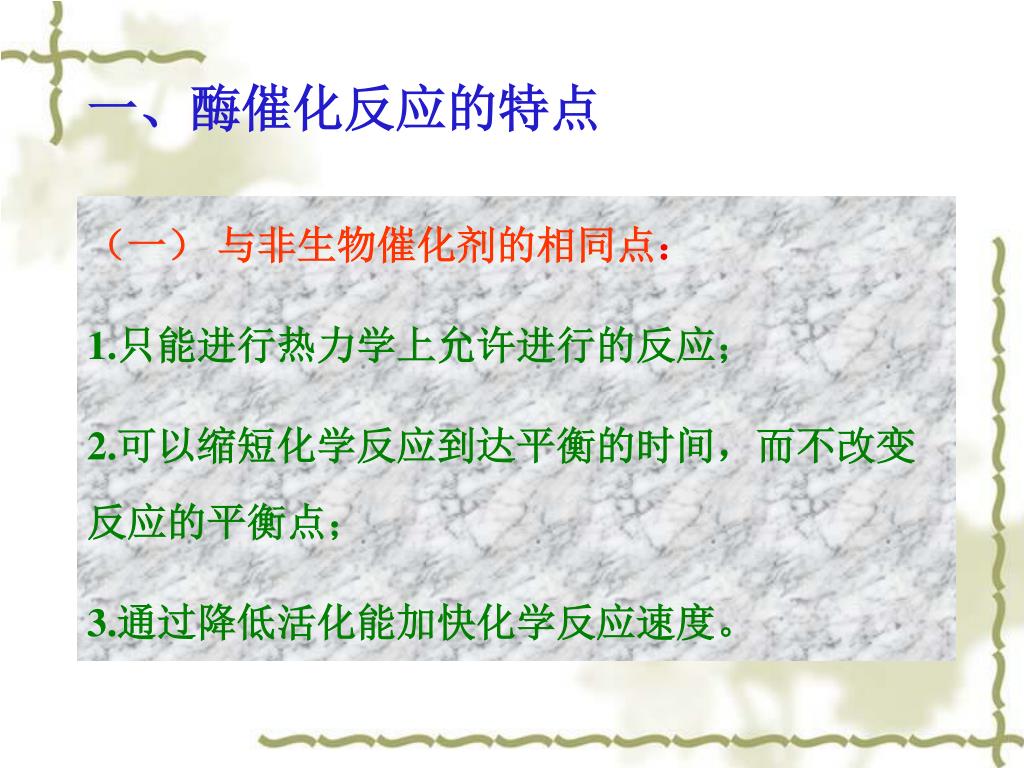 一、酶催化反应的特点

（一） 与非生物催化剂的相同点：

1.只能进行热力学上允许进行的反应；

2.可以缩短化学反应到达平衡的时间，而不改变反应的平衡点；

3.通过降低活化能加快化学反应速度。